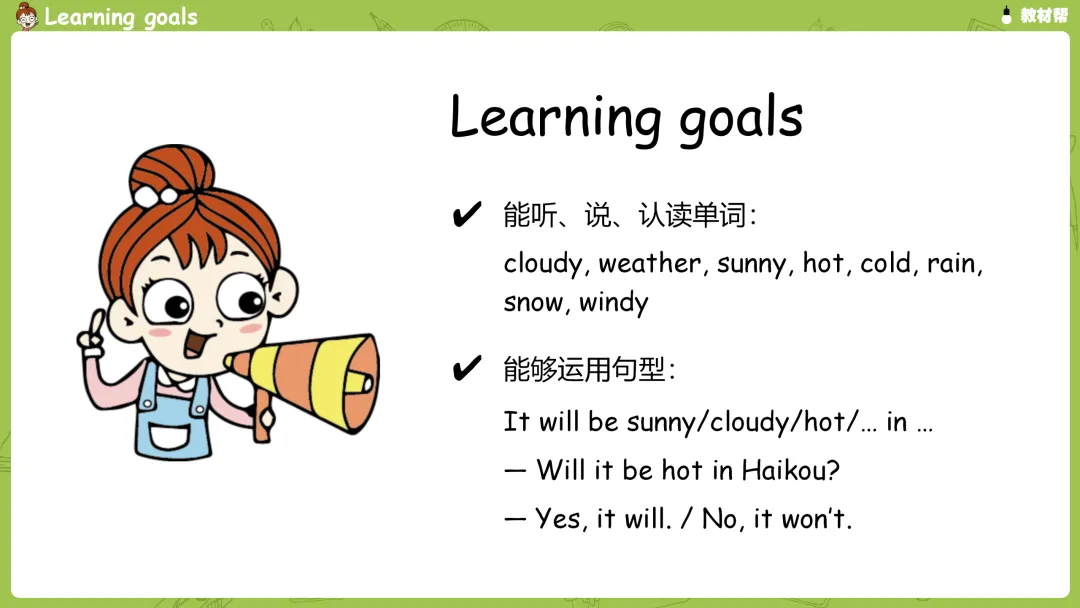 Learning goals

教材帮

Learning goals

✔ 能听、说、认读单词：

cloudy, weather, sunny, hot, cold, rain, snow, windy

✔ 能够运用句型：

It will be sunny/cloudy/hot/… in …

— Will it be hot in Haikou?

— Yes, it will. / No, it won't.